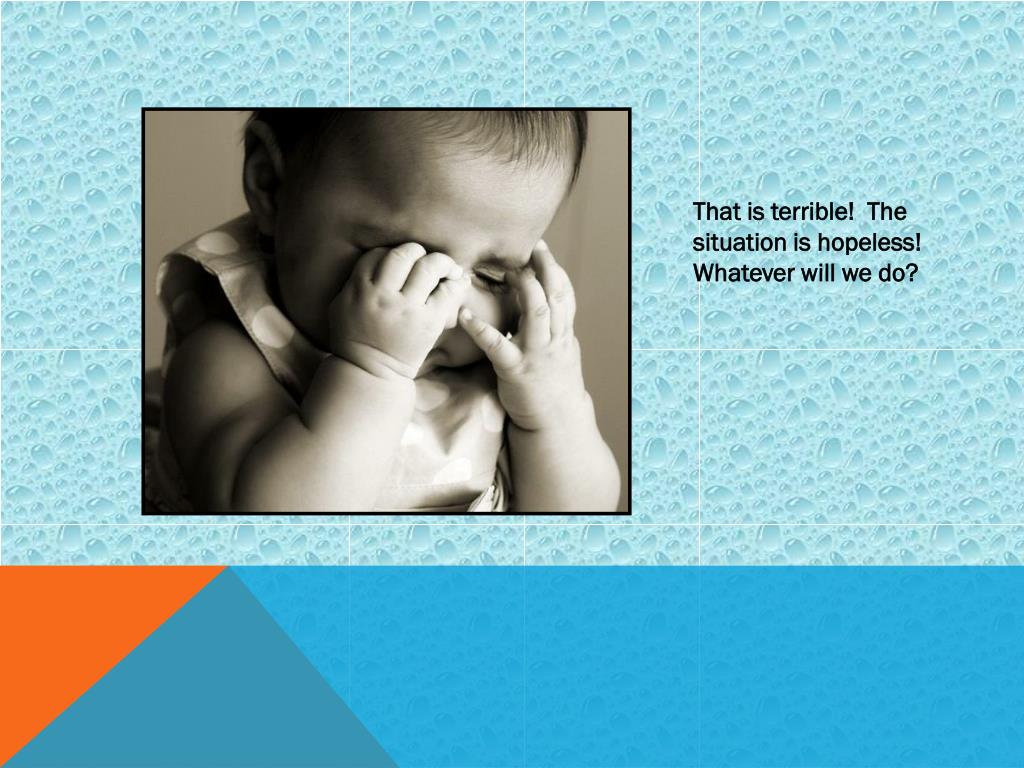 That is terrible!  The situation is hopeless! Whatever will we do?